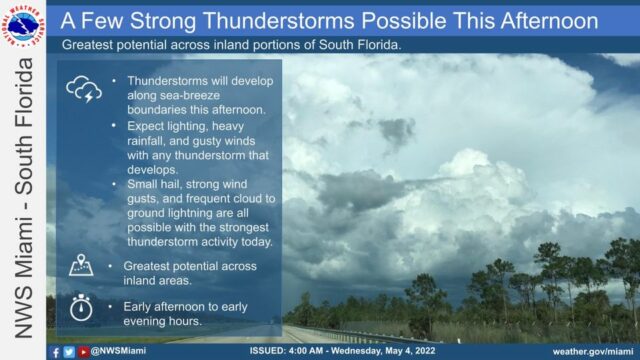 NATIONAL WEATHER SERVICE

NWS Miami - South Florida

A Few Strong Thunderstorms Possible This Afternoon

Greatest potential across inland portions of South Florida.

• Thunderstorms will develop along sea-breeze boundaries this afternoon.
• Expect lighting, heavy rainfall, and gusty winds with any thunderstorm that develops.
• Small hail, strong wind gusts, and frequent cloud to ground lightning are all possible with the strongest thunderstorm activity today.

• Greatest potential across inland areas.

• Early afternoon to early evening hours.

@NWSMiami

ISSUED: 4:00 AM - Wednesday, May 4, 2022

weather.gov/miami